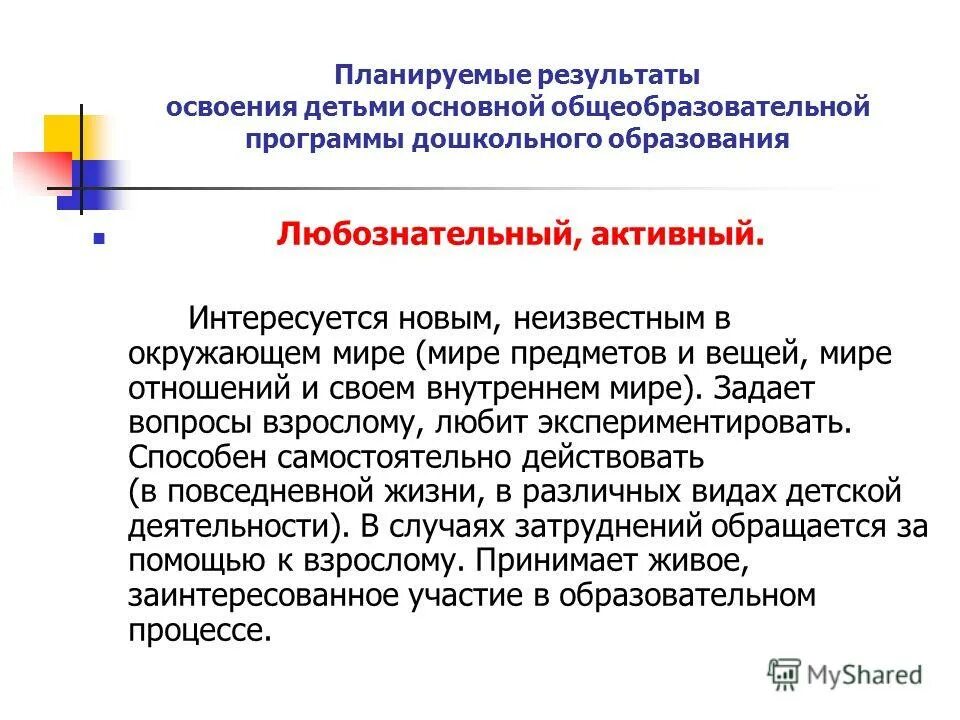 Планируемые результаты освоения детьми основной общеобразовательной программы дошкольного образования

Любознательный, активный.

Интересуется новым, неизвестным в окружающем мире (мире предметов и вещей, мире отношений и своем внутреннем мире). Задает вопросы взрослому, любит экспериментировать. Способен самостоятельно действовать (в повседневной жизни, в различных видах детской деятельности). В случаях затруднений обращается за помощью к взрослому. Принимает живое, заинтересованное участие в образовательном процессе.

MyShared